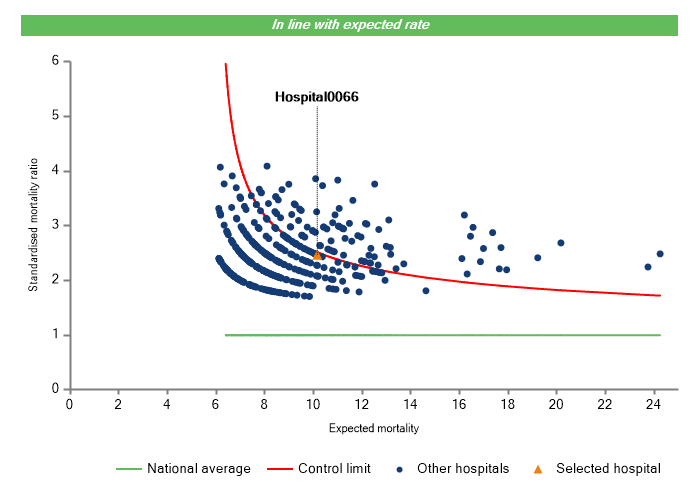 In line with expected rate

Hospital0066

Standardised mortality ratio

6
5
4
3
2
1
0

0 2 4 6 8 10 12 14 16 18 20 22 24

Expected mortality

National average Control limit Other hospitals Selected hospital